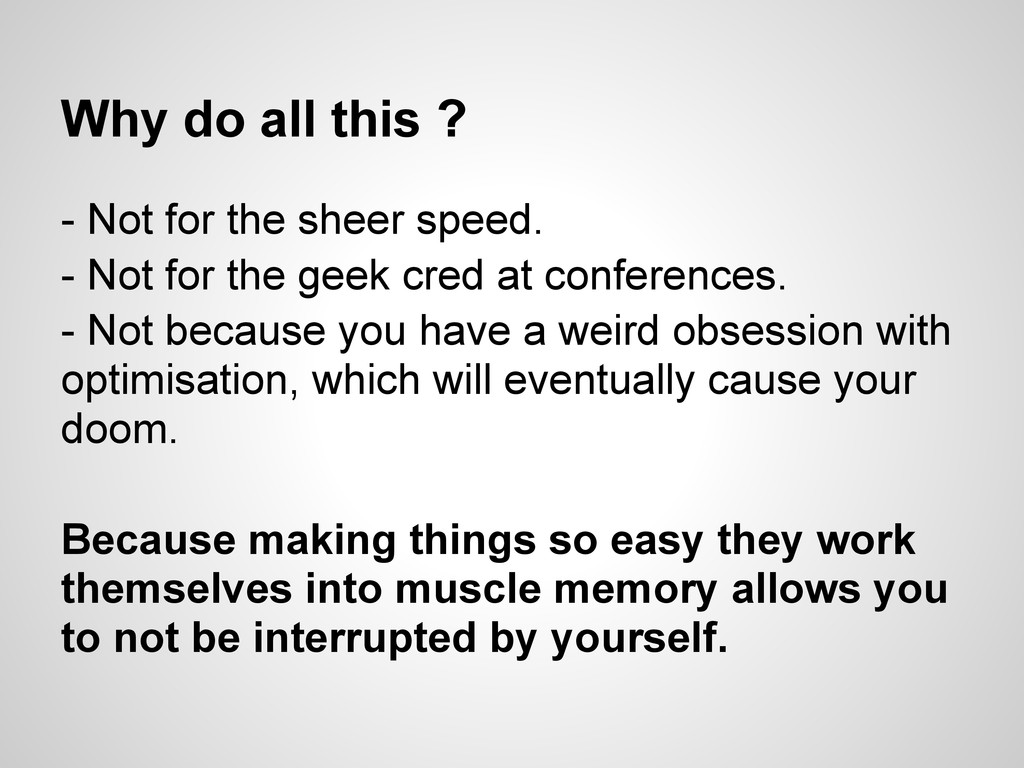 Why do all this ?

- Not for the sheer speed.
- Not for the geek cred at conferences.
- Not because you have a weird obsession with optimisation, which will eventually cause your doom.

Because making things so easy they work themselves into muscle memory allows you to not be interrupted by yourself.